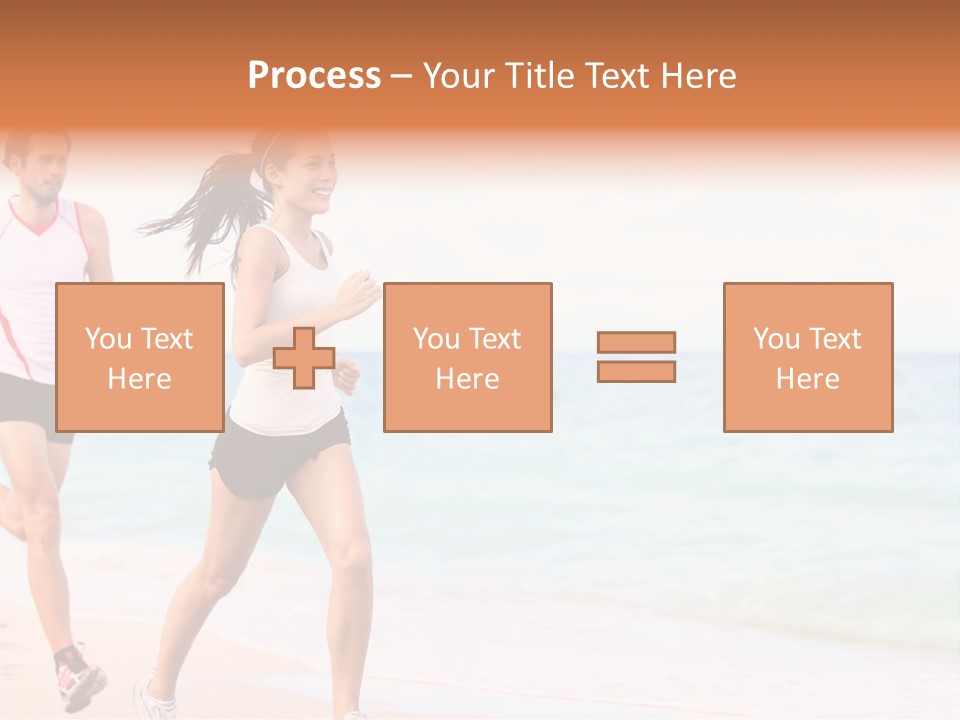 Process – Your Title Text Here

You Text Here

You Text Here

You Text Here